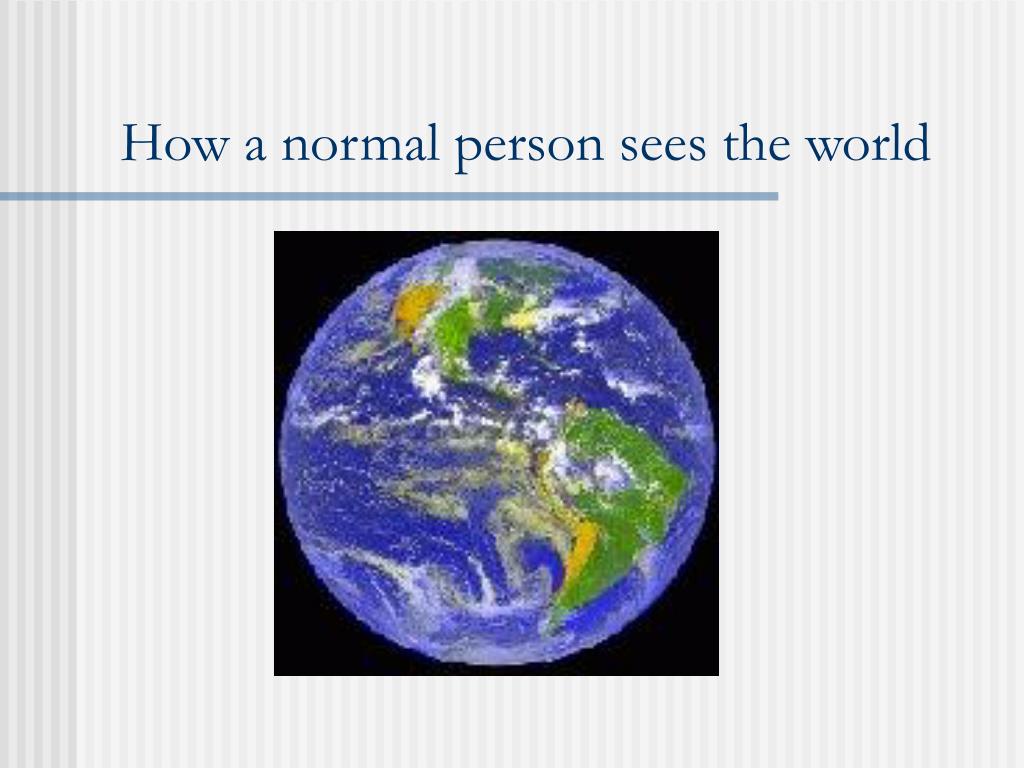 How a normal person sees the world